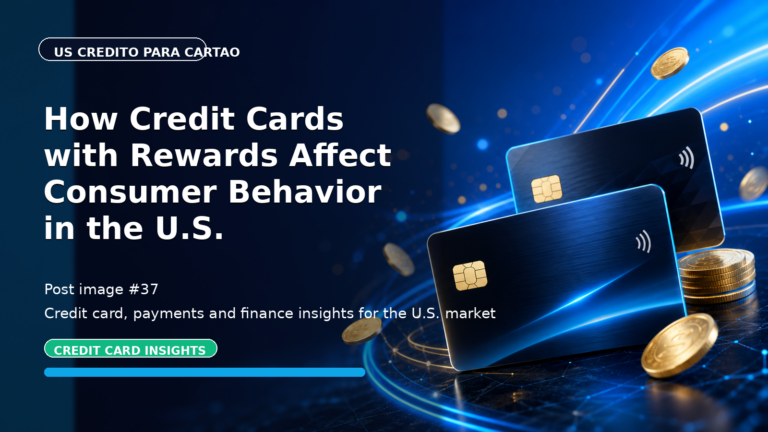 US CREDITO PARA CARTAO

How Credit Cards with Rewards Affect Consumer Behavior in the U.S.

Post image #37

Credit card, payments and finance insights for the U.S. market

CREDIT CARD INSIGHTS